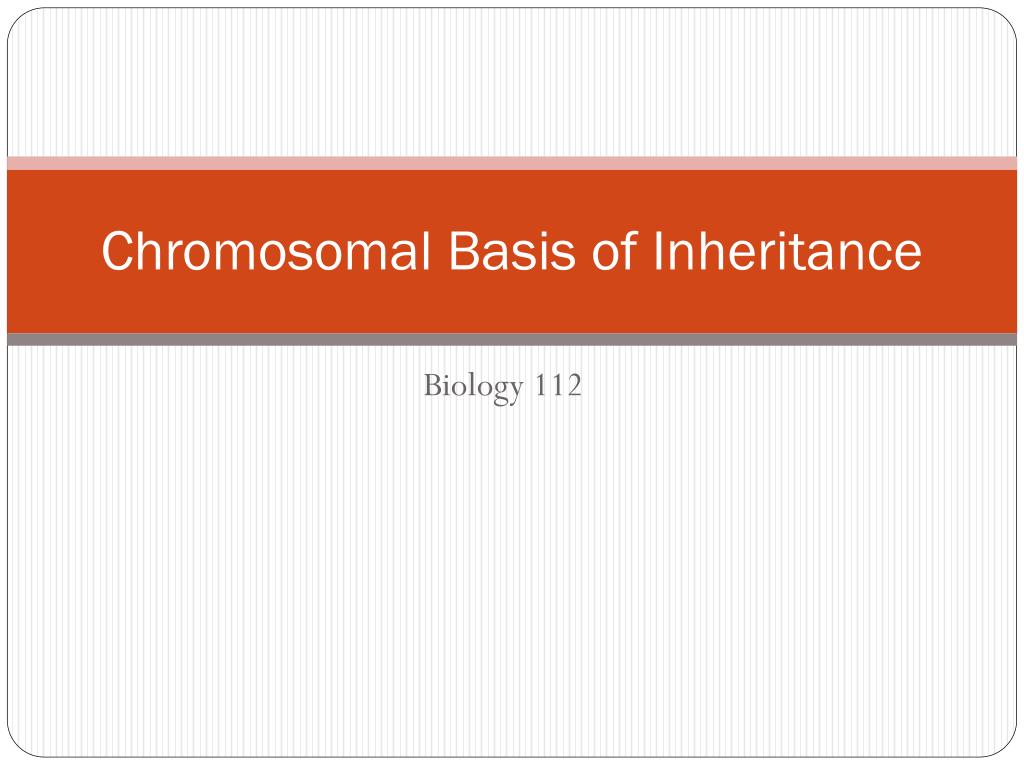 Chromosomal Basis of Inheritance

Biology 112